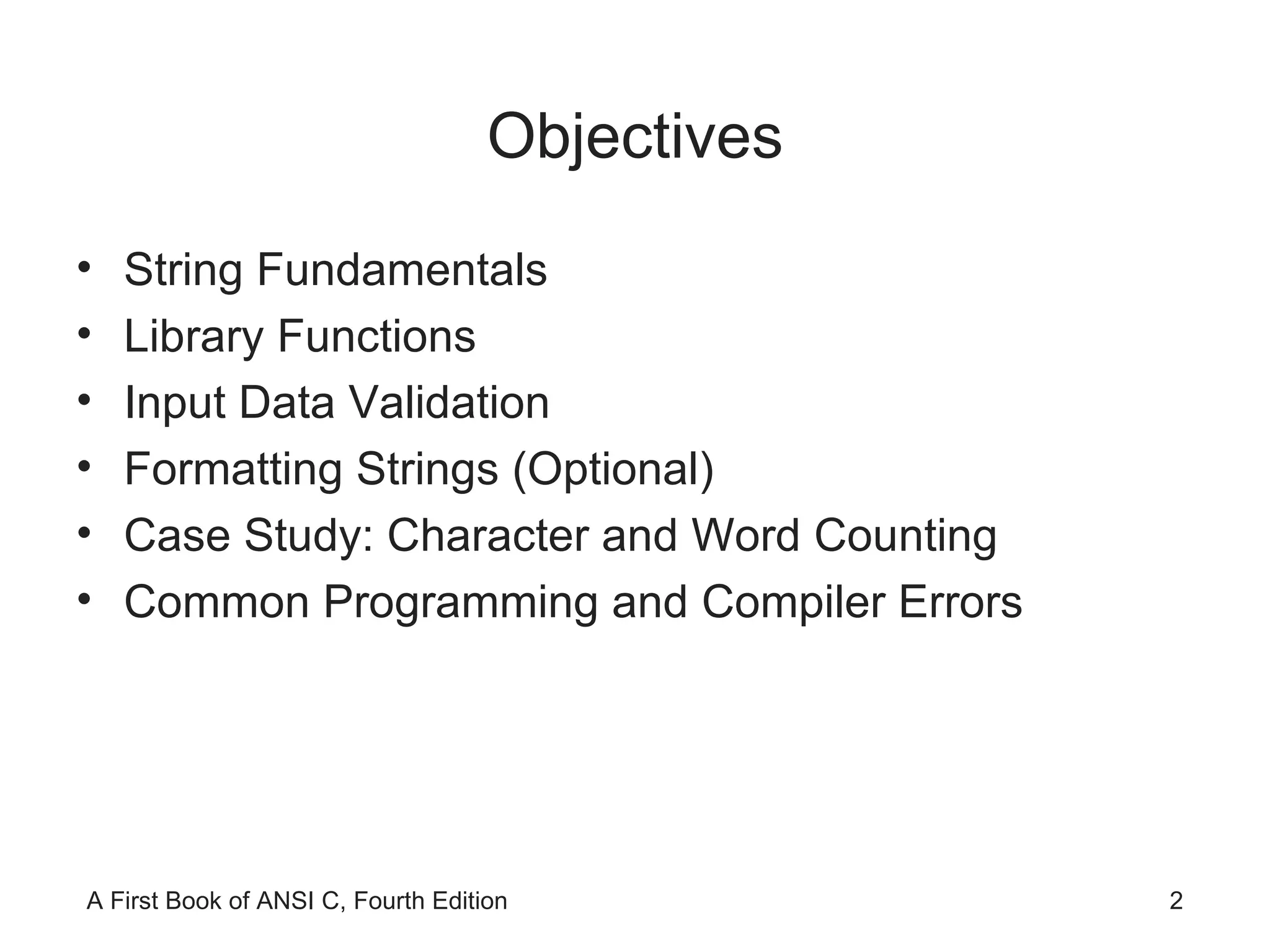 Objectives

• String Fundamentals
• Library Functions
• Input Data Validation
• Formatting Strings (Optional)
• Case Study: Character and Word Counting
• Common Programming and Compiler Errors

A First Book of ANSI C, Fourth Edition

2